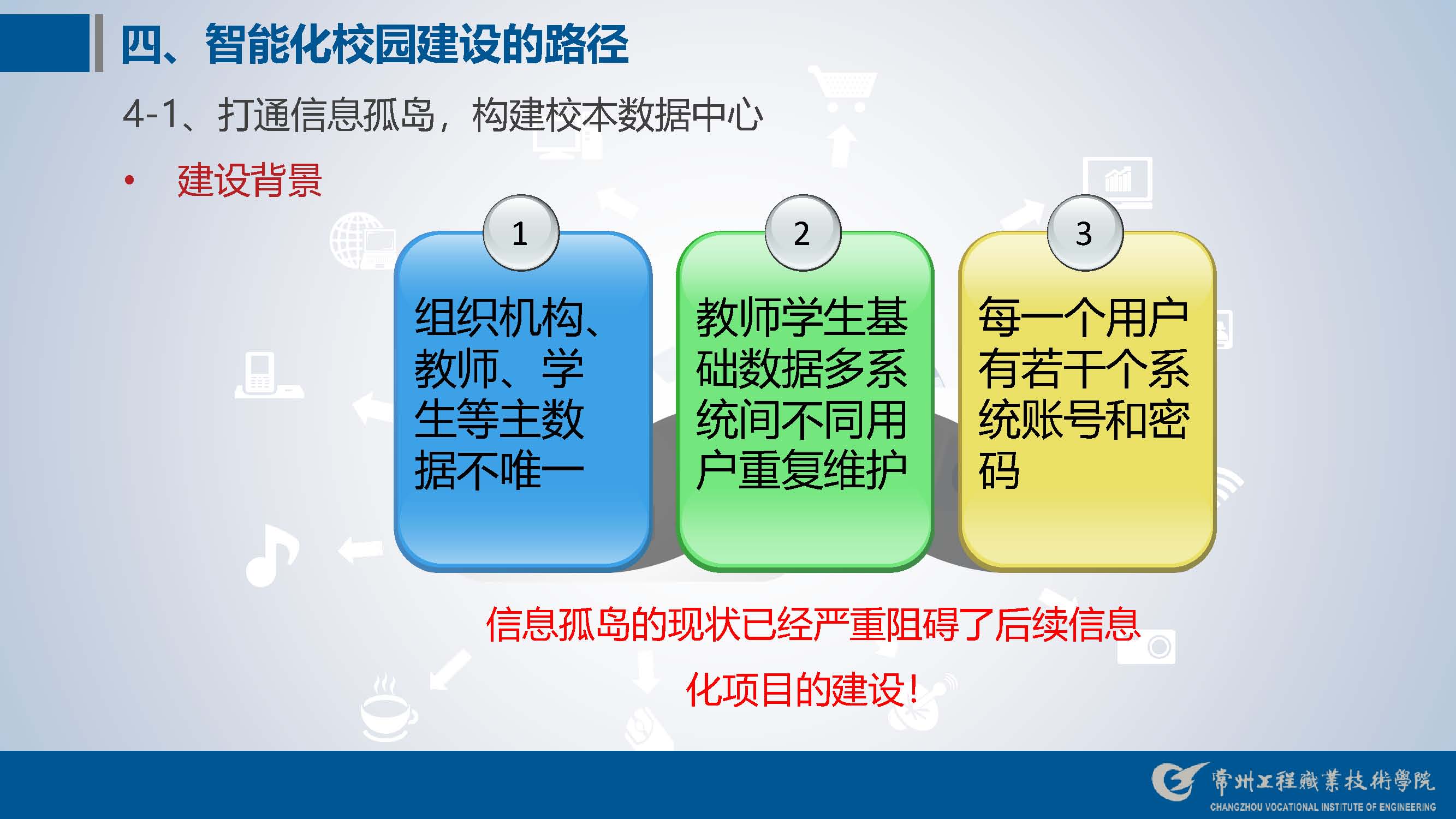 四、智能化校园建设的路径

4-1、打通信息孤岛，构建校本数据中心

• 建设背景

1
组织机构、教师、学生等主数据不唯一

2
教师学生基础数据多系统间不同用户重复维护

3
每一个用户有若干个系统账号和密码

信息孤岛的现状已经严重阻碍了后续信息化项目的建设！

常州工程職業技術學院
CHANGZHOU VOCATIONAL INSTITUTE OF ENGINEERING